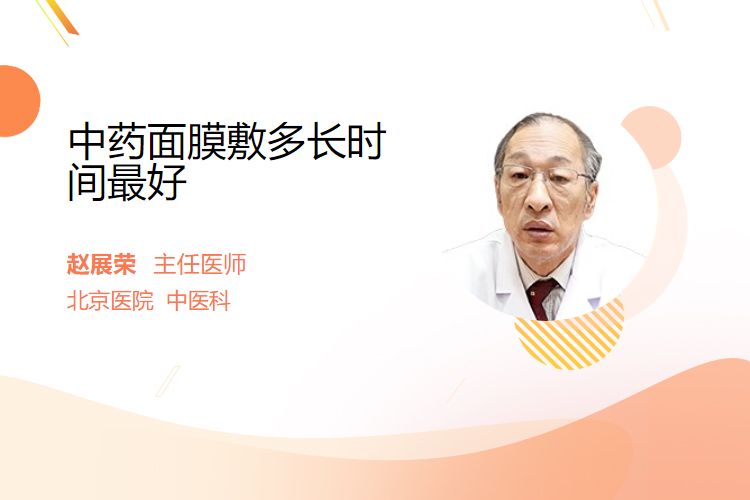 中药面膜敷多长时间最好

赵展荣 主任医师
北京医院 中医科